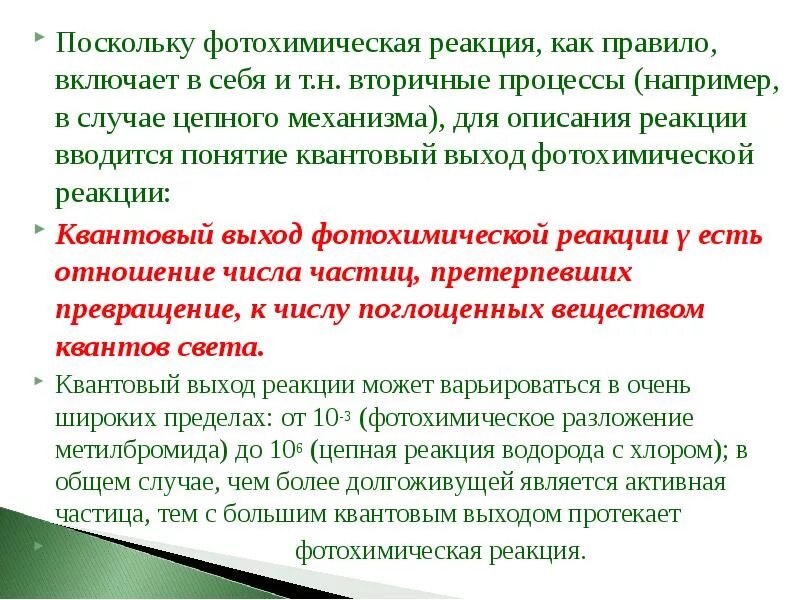 Поскольку фотохимическая реакция, как правило, включает в себя и т.н. вторичные процессы (например, в случае цепного механизма), для описания реакции вводится понятие квантовый выход фотохимической реакции:

Квантовый выход фотохимической реакции γ есть отношение числа частиц, претерпевших превращение, к числу поглощенных веществом квантов света.

Квантовый выход реакции может варьироваться в очень широких пределах: от $10^{-3}$ (фотохимическое разложение метилбромида) до $10^{6}$ (цепная реакция водорода с хлором); в общем случае, чем более долгоживущей является активная частица, тем с большим квантовым выходом протекает

фотохимическая реакция.